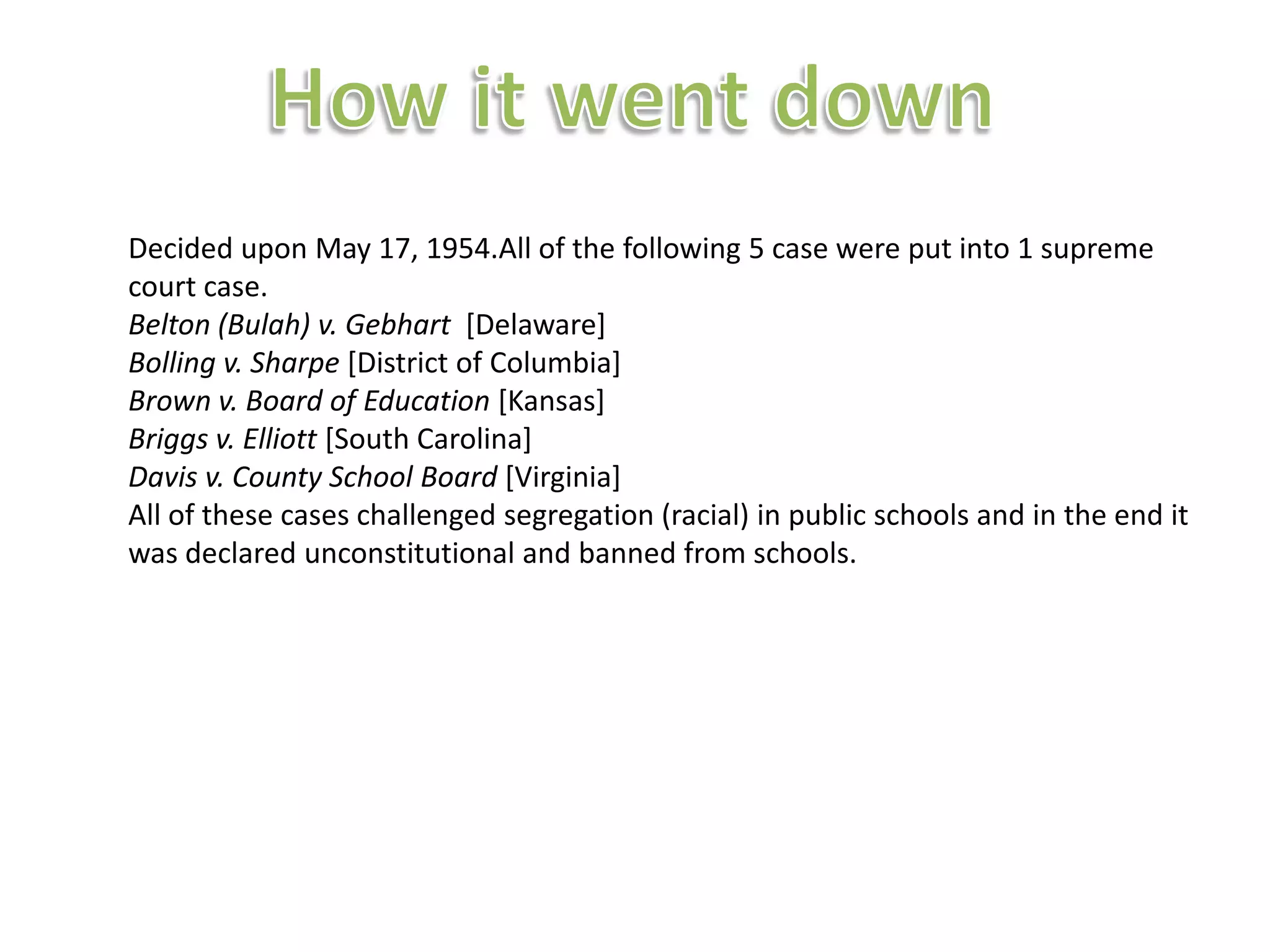 How it went down

Decided upon May 17, 1954.All of the following 5 case were put into 1 supreme court case.
Belton (Bulah) v. Gebhart  [Delaware]
Bolling v. Sharpe [District of Columbia]
Brown v. Board of Education [Kansas]
Briggs v. Elliott [South Carolina]
Davis v. County School Board [Virginia]
All of these cases challenged segregation (racial) in public schools and in the end it was declared unconstitutional and banned from schools.